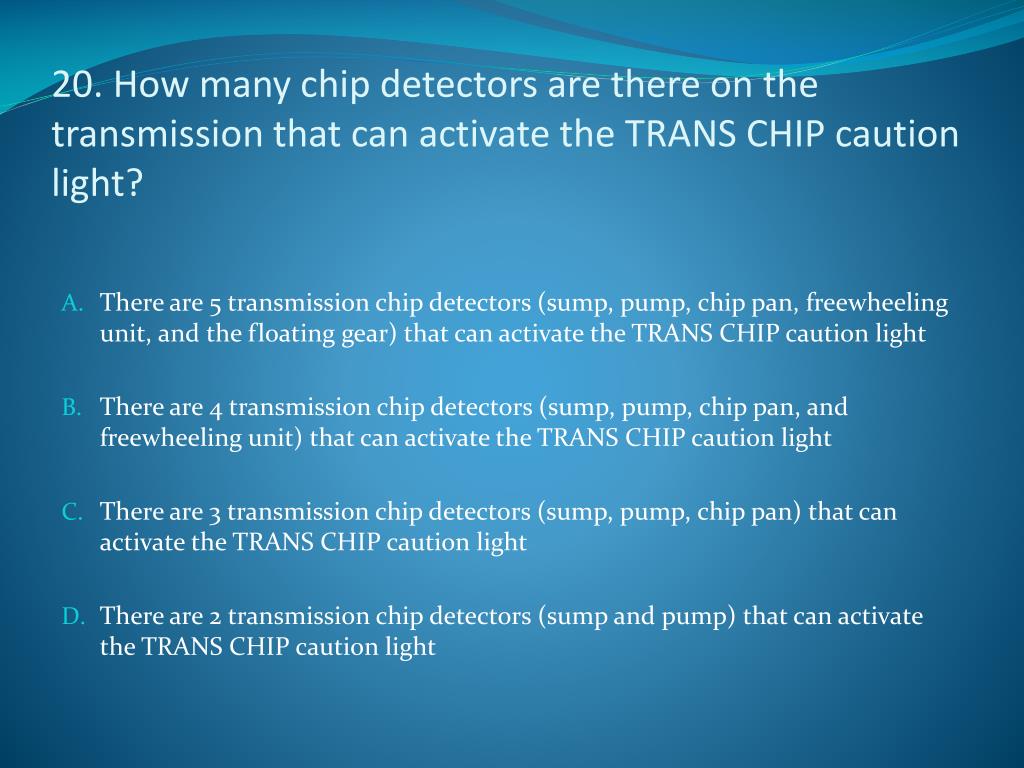 20. How many chip detectors are there on the transmission that can activate the TRANS CHIP caution light?

A. There are 5 transmission chip detectors (sump, pump, chip pan, freewheeling unit, and the floating gear) that can activate the TRANS CHIP caution light

B. There are 4 transmission chip detectors (sump, pump, chip pan, and freewheeling unit) that can activate the TRANS CHIP caution light

C. There are 3 transmission chip detectors (sump, pump, chip pan) that can activate the TRANS CHIP caution light

D. There are 2 transmission chip detectors (sump and pump) that can activate the TRANS CHIP caution light